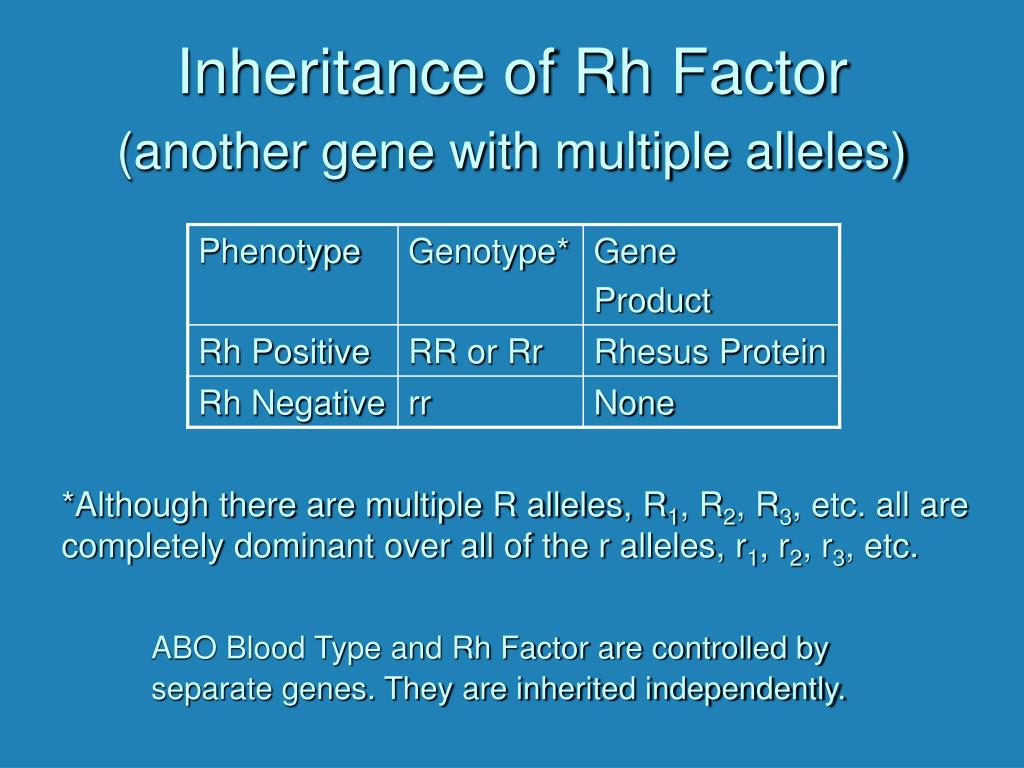 Inheritance of Rh Factor
(another gene with multiple alleles)

| Phenotype | Genotype* | Gene Product |
|---|---|---|
| Rh Positive | RR or Rr | Rhesus Protein |
| Rh Negative | rr | None |

*Although there are multiple R alleles, $R_1$, $R_2$, $R_3$, etc. all are completely dominant over all of the r alleles, $r_1$, $r_2$, $r_3$, etc.

ABO Blood Type and Rh Factor are controlled by separate genes. They are inherited independently.